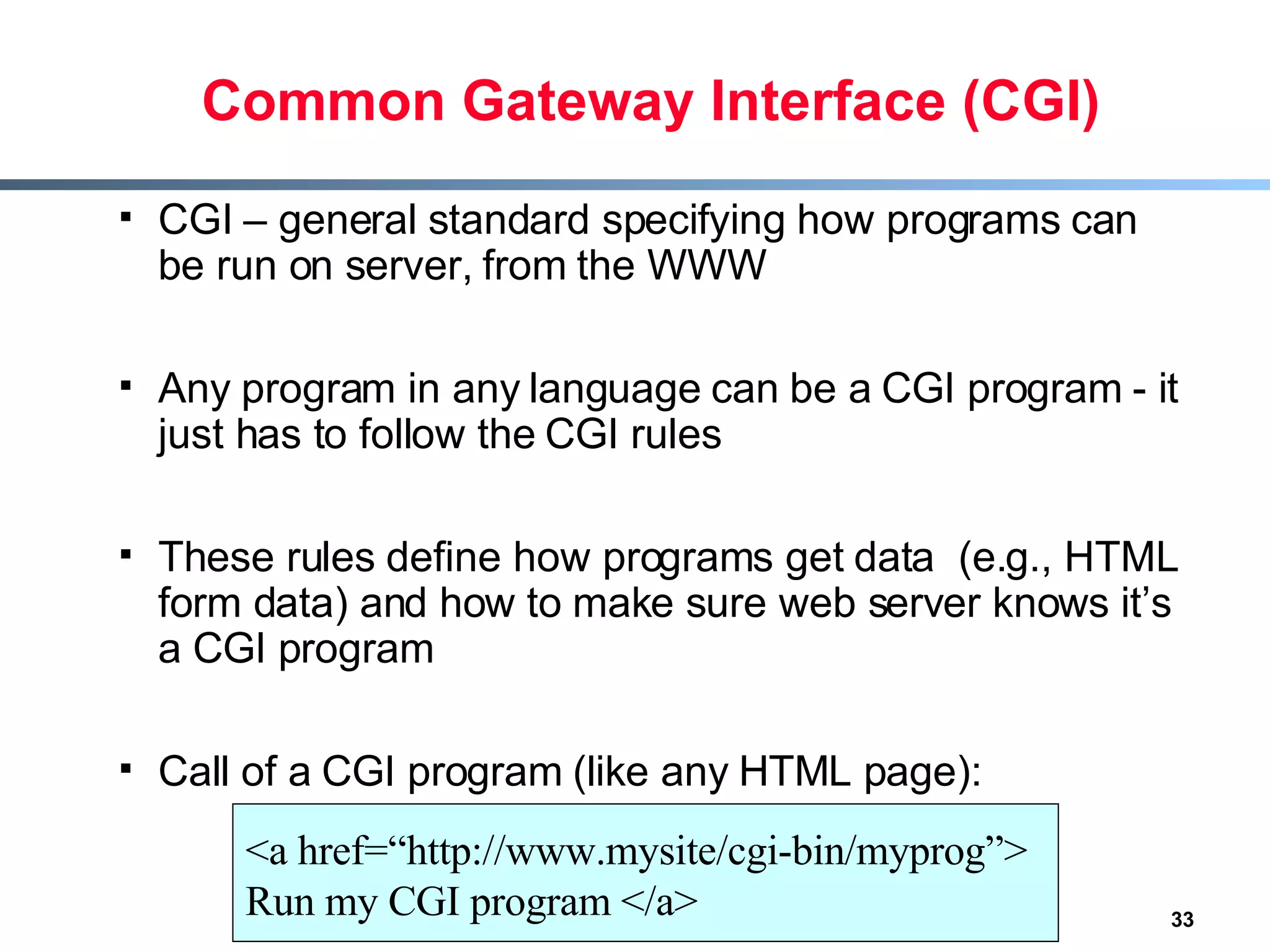 Common Gateway Interface (CGI)

▪ CGI – general standard specifying how programs can be run on server, from the WWW

▪ Any program in any language can be a CGI program - it just has to follow the CGI rules

▪ These rules define how programs get data (e.g., HTML form data) and how to make sure web server knows it’s a CGI program

▪ Call of a CGI program (like any HTML page):

<a href=“http://www.mysite/cgi-bin/myprog”>
Run my CGI program </a>

33